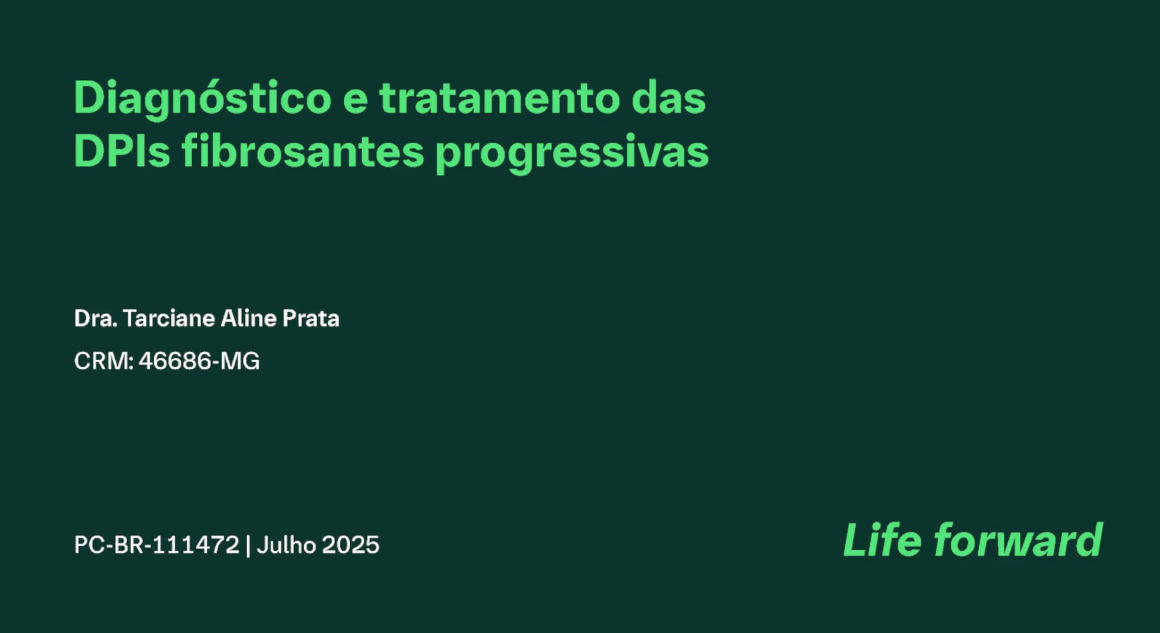 Diagnóstico e tratamento das DPIs fibrosantes progressivas

Dra. Tarciane Aline Prata

CRM: 46686-MG

PC-BR-111472 | Julho 2025

Life forward